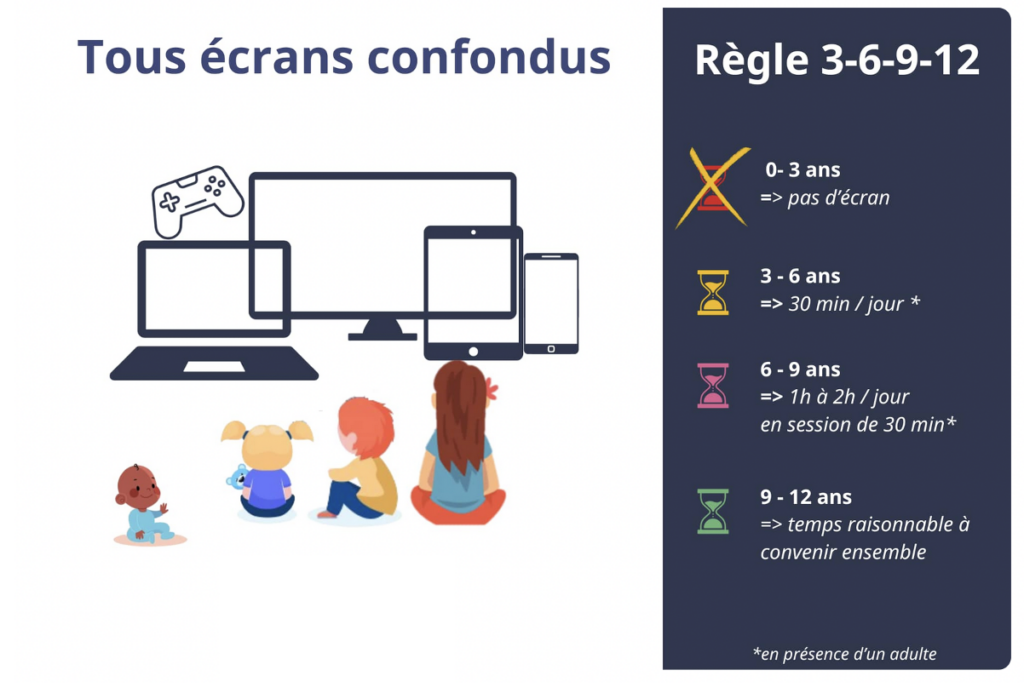 Tous écrans confondus

Règle 3-6-9-12

0- 3 ans
=> pas d'écran

3 - 6 ans
=> 30 min / jour *

6 - 9 ans
=> 1h à 2h / jour
en session de 30 min*

9 - 12 ans
=> temps raisonnable à convenir ensemble

*en présence d'un adulte